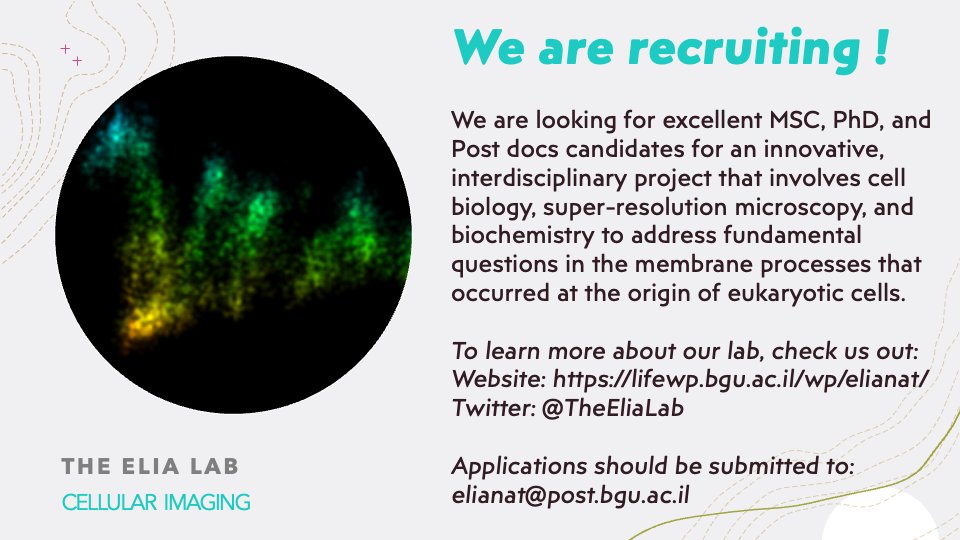 We are recruiting !

We are looking for excellent MSC, PhD, and Post docs candidates for an innovative, interdisciplinary project that involves cell biology, super-resolution microscopy, and biochemistry to address fundamental questions in the membrane processes that occurred at the origin of eukaryotic cells.

To learn more about our lab, check us out:
Website: https://lifewp.bgu.ac.il/wp/elianat/
Twitter: @TheEliaLab

Applications should be submitted to:
elianat@post.bgu.ac.il

THE ELIA LAB
CELLULAR IMAGING